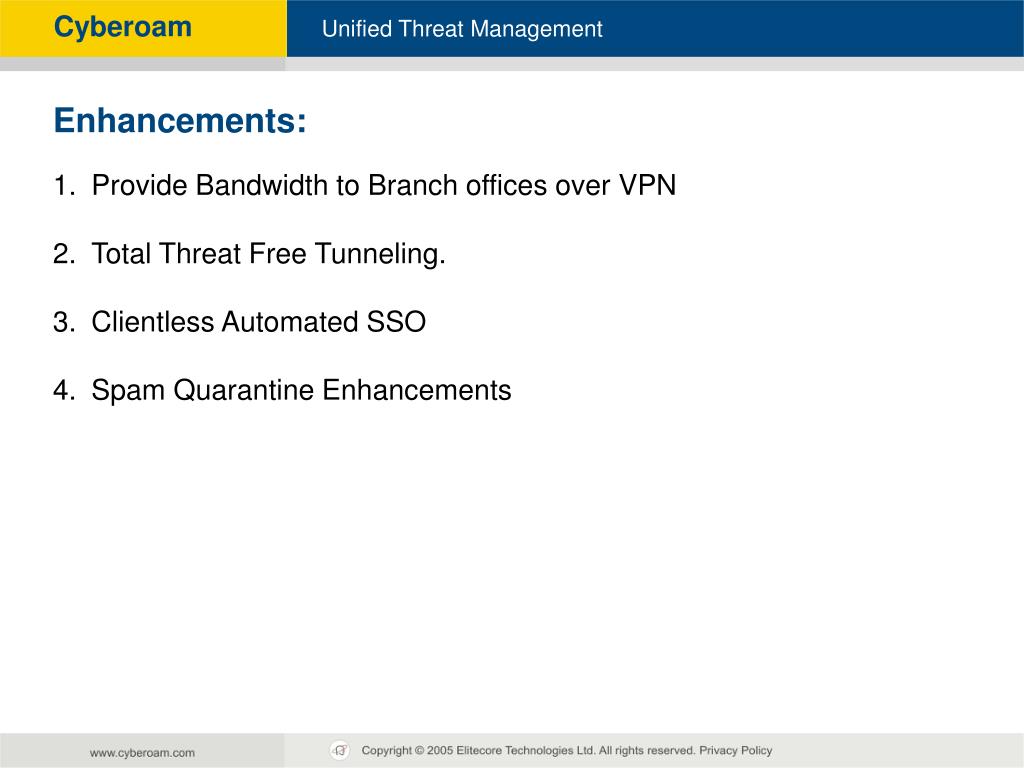 Cyberoam

Unified Threat Management

Enhancements:

1. Provide Bandwidth to Branch offices over VPN

2. Total Threat Free Tunneling.

3. Clientless Automated SSO

4. Spam Quarantine Enhancements

www.cyberoam.com

Copyright © 2005 Elitecore Technologies Ltd. All rights reserved. Privacy Policy